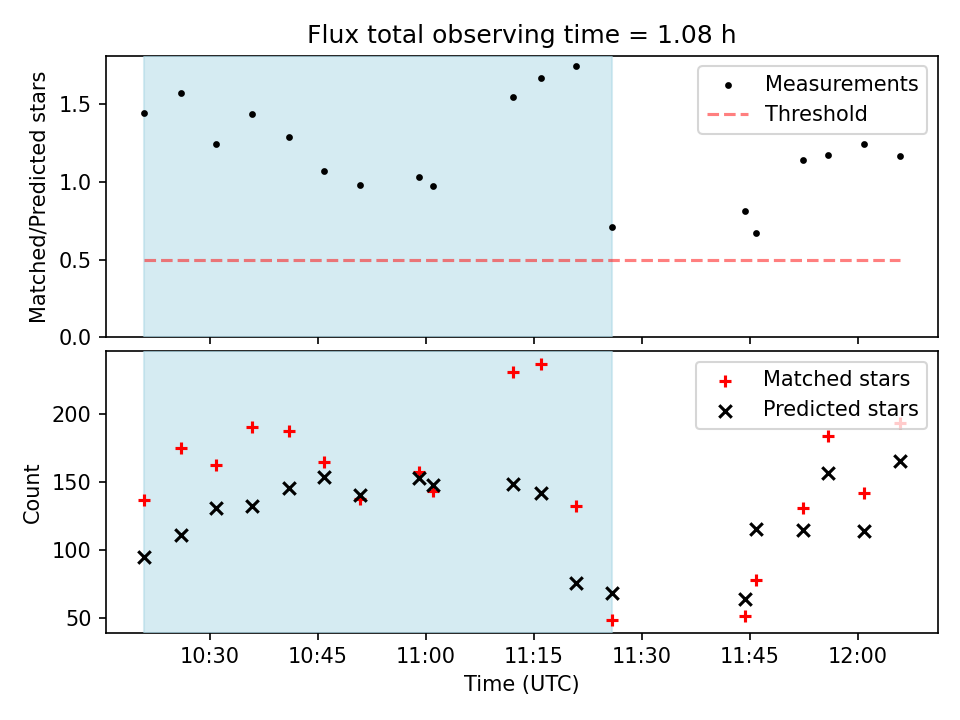 Flux total observing time = 1.08 h

Matched/Predicted stars

1.5
1.0
0.5
0.0

Measurements
Threshold

Count

200
150
100
50

Matched stars
Predicted stars

10:30
10:45
11:00
11:15
11:30
11:45
12:00

Time (UTC)